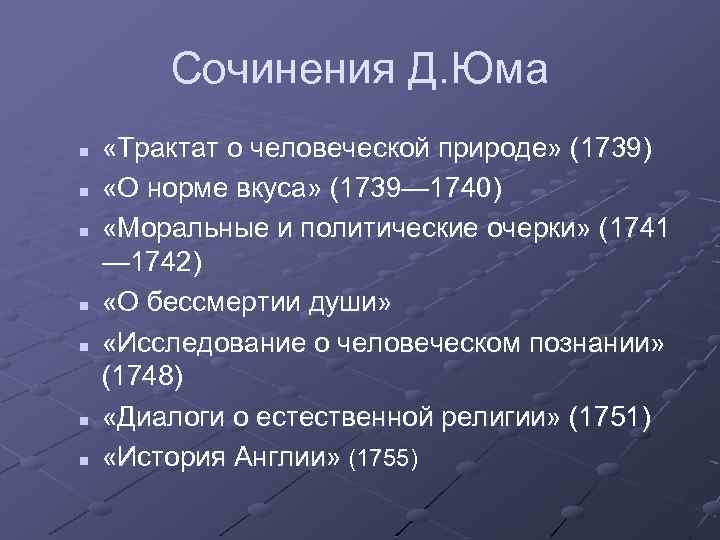 Сочинения Д.Юма

- «Трактат о человеческой природе» (1739)
- «О норме вкуса» (1739—1740)
- «Моральные и политические очерки» (1741—1742)
- «О бессмертии души»
- «Исследование о человеческом познании» (1748)
- «Диалоги о естественной религии» (1751)
- «История Англии» (1755)